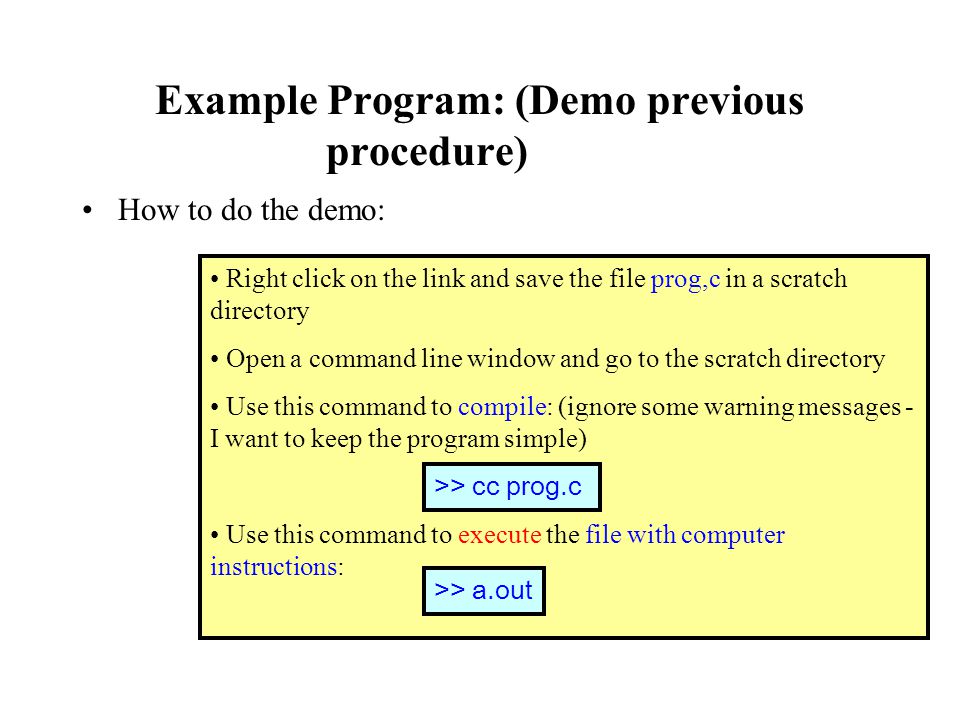 Example Program: (Demo previous procedure)

• How to do the demo:

• Right click on the link and save the file prog,c in a scratch directory

• Open a command line window and go to the scratch directory

• Use this command to compile: (ignore some warning messages - I want to keep the program simple)

>> cc prog.c

• Use this command to execute the file with computer instructions:

>> a.out